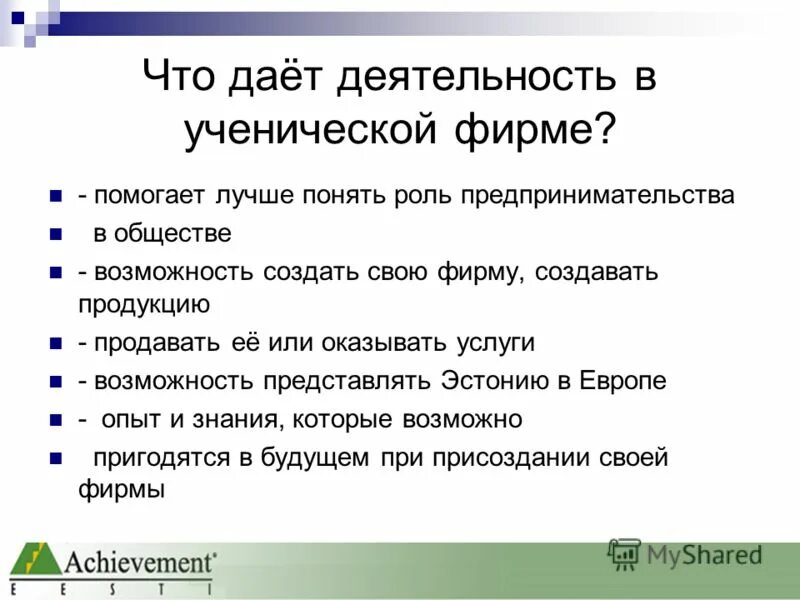 Что даёт деятельность в ученической фирме?

- помогает лучше понять роль предпринимательства

в обществе

- возможность создать свою фирму, создавать продукцию

- продавать её или оказывать услуги

- возможность представлять Эстонию в Европе

- опыт и знания, которые возможно

пригодятся в будущем при присоздании своей фирмы

Achievement
E E S T I

MyShared